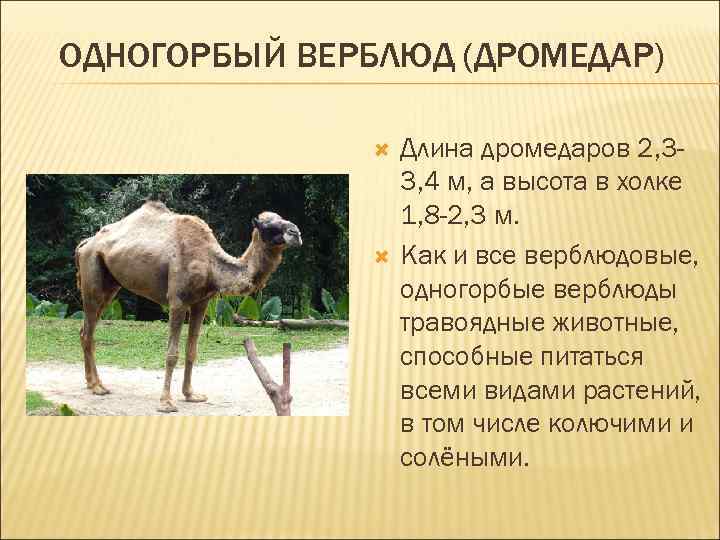 ОДНОГОРБЫЙ ВЕРБЛЮД (ДРОМЕДАР)

Длина дромедаров 2,3-3,4 м, а высота в холке 1,8-2,3 м.

Как и все верблюдовые, одногорбые верблюды травоядные животные, способные питаться всеми видами растений, в том числе колючими и солёными.